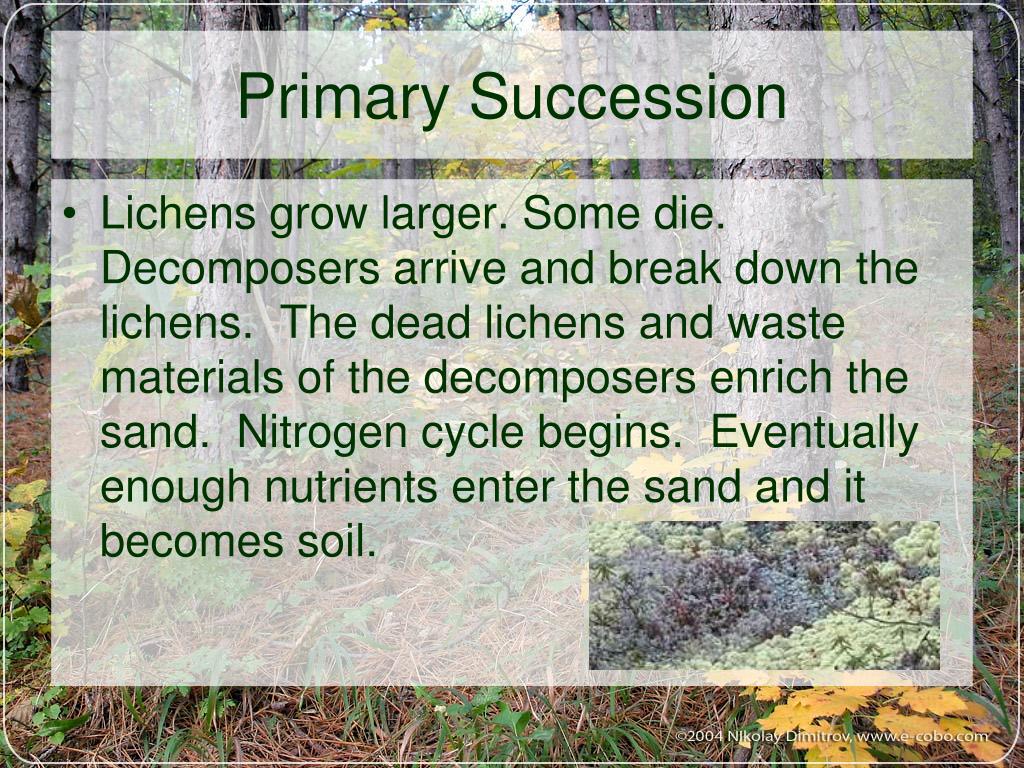 Primary Succession

• Lichens grow larger. Some die. Decomposers arrive and break down the lichens. The dead lichens and waste materials of the decomposers enrich the sand. Nitrogen cycle begins. Eventually enough nutrients enter the sand and it becomes soil.

©2004 Nikolay Dimitrov, www.e-cobo.com